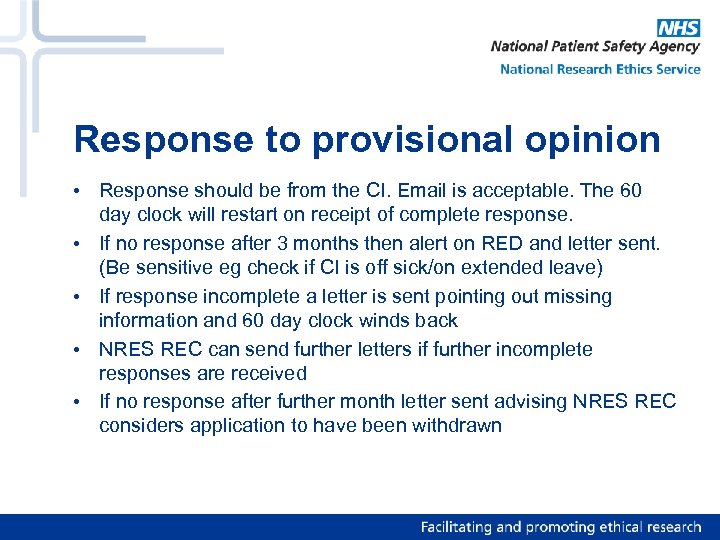 NHS
National Patient Safety Agency
National Research Ethics Service

Response to provisional opinion

• Response should be from the CI. Email is acceptable. The 60 day clock will restart on receipt of complete response.
• If no response after 3 months then alert on RED and letter sent. (Be sensitive eg check if CI is off sick/on extended leave)
• If response incomplete a letter is sent pointing out missing information and 60 day clock winds back
• NRES REC can send further letters if further incomplete responses are received
• If no response after further month letter sent advising NRES REC considers application to have been withdrawn

Facilitating and promoting ethical research